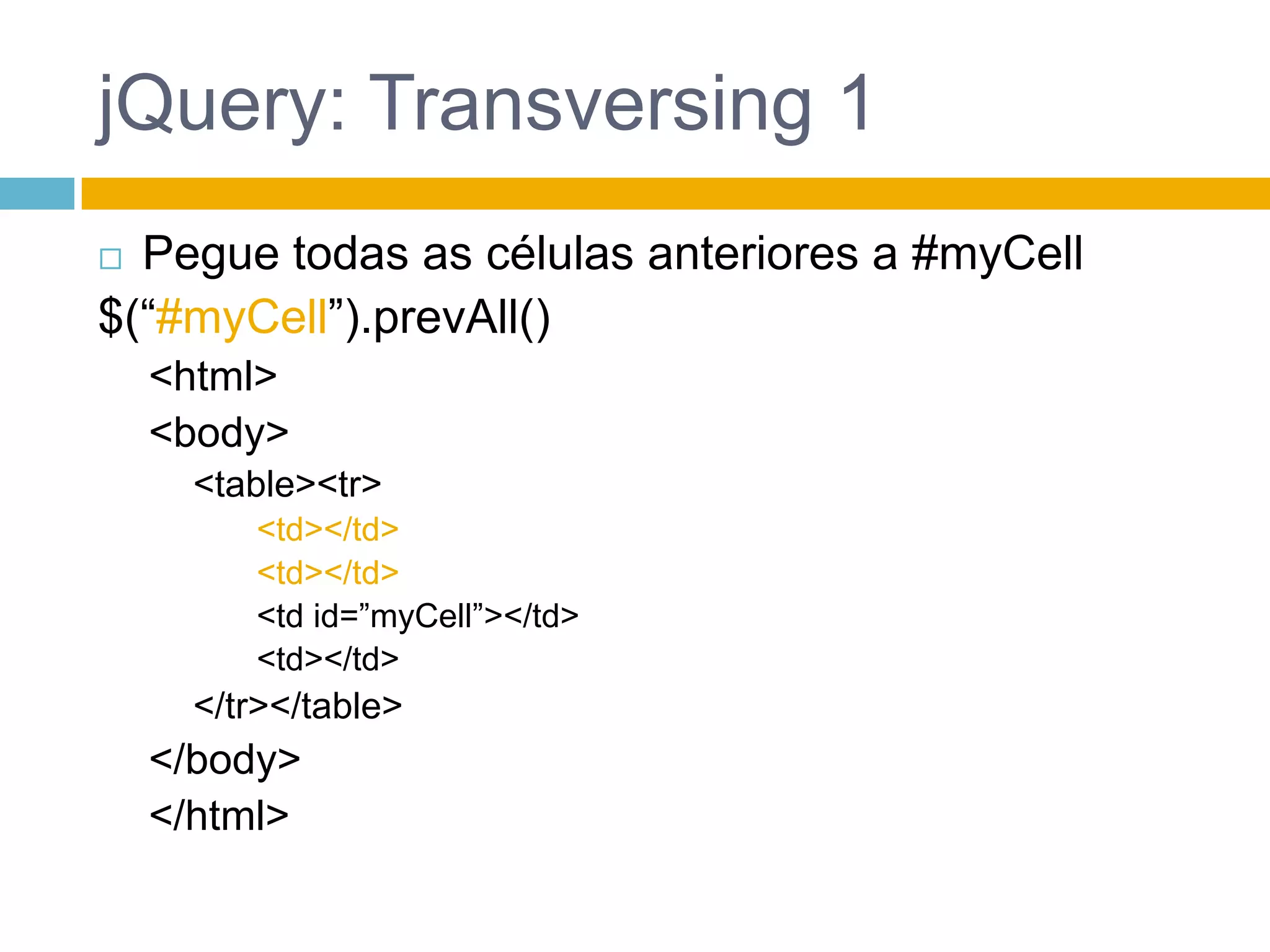 jQuery: Transversing 1

Pegue todas as células anteriores a #myCell

$(“#myCell”).prevAll()

<html>
<body>
<table><tr>
<td></td>
<td></td>
<td id=”myCell”></td>
<td></td>
</tr></table>
</body>
</html>